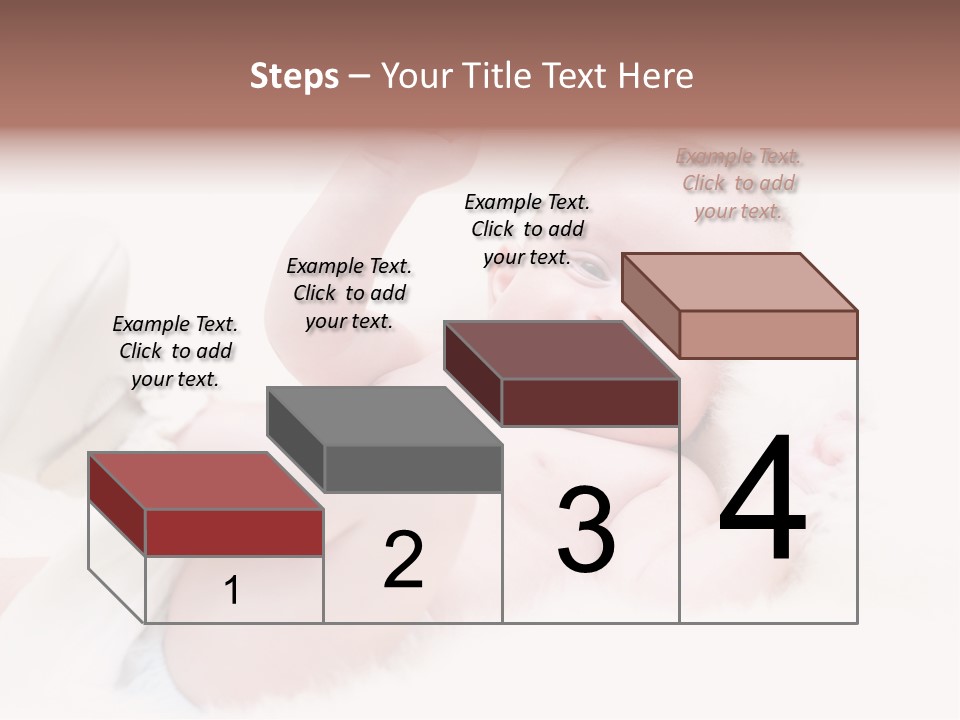 Steps – Your Title Text Here

Example Text. Click to add your text.

Example Text. Click to add your text.

Example Text. Click to add your text.

Example Text. Click to add your text.

1

2

3

4